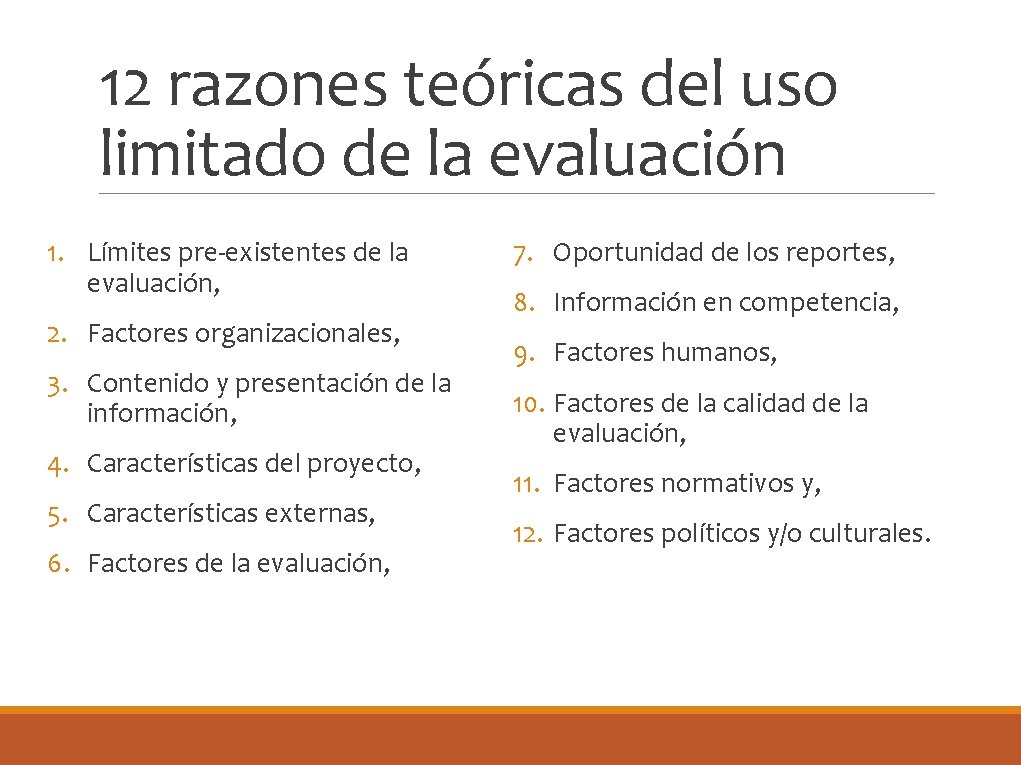 12 razones teóricas del uso limitado de la evaluación

1. Límites pre-existentes de la evaluación,
2. Factores organizacionales,
3. Contenido y presentación de la información,
4. Características del proyecto,
5. Características externas,
6. Factores de la evaluación,

7. Oportunidad de los reportes,
8. Información en competencia,
9. Factores humanos,
10. Factores de la calidad de la evaluación,
11. Factores normativos y,
12. Factores políticos y/o culturales.